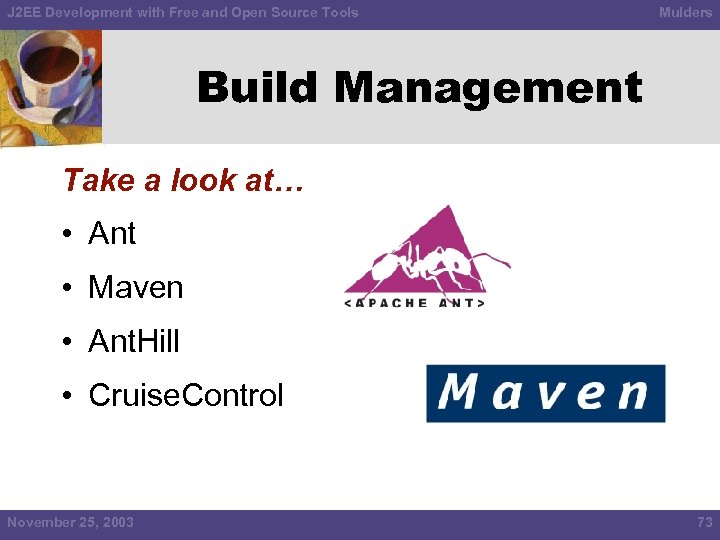 J2EE Development with Free and Open Source Tools

Mulders

Build Management

Take a look at…

• Ant
• Maven
• AntHill
• CruiseControl

<APACHE ANT>

Maven

November 25, 2003

73